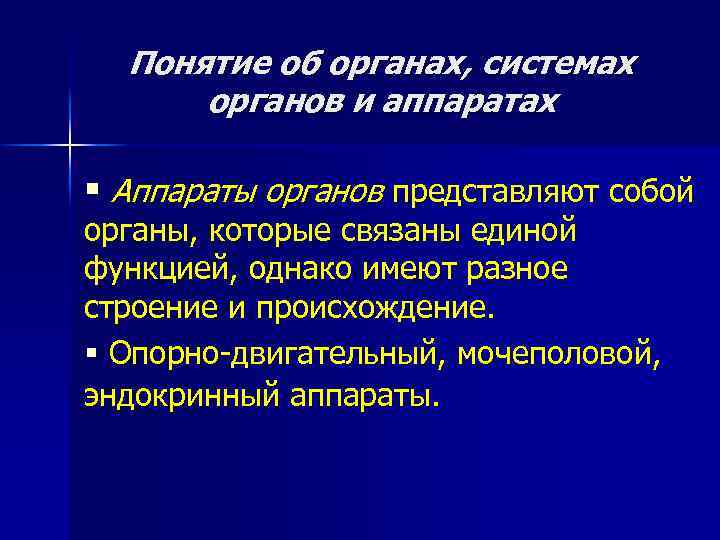 Понятие об органах, системах органов и аппаратах

▪ Аппараты органов представляют собой органы, которые связаны единой функцией, однако имеют разное строение и происхождение.

▪ Опорно-двигательный, мочеполовой, эндокринный аппараты.